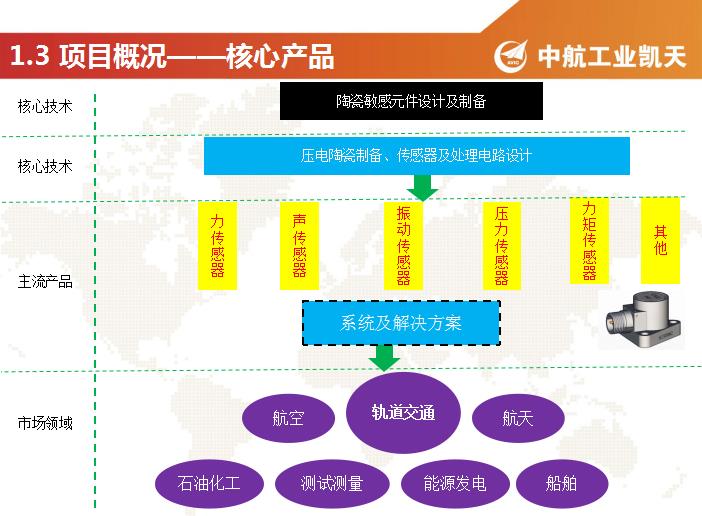 1.3 项目概况——核心产品

中航工业凯天

核心技术

陶瓷敏感元件设计及制备

核心技术

压电陶瓷制备、传感器及处理电路设计

主流产品

力传感器

声传感器

振动传感器

压力传感器

力矩传感器

其他

系统及解决方案

市场领域

航空

轨道交通

航天

石油化工

测试测量

能源发电

船舶